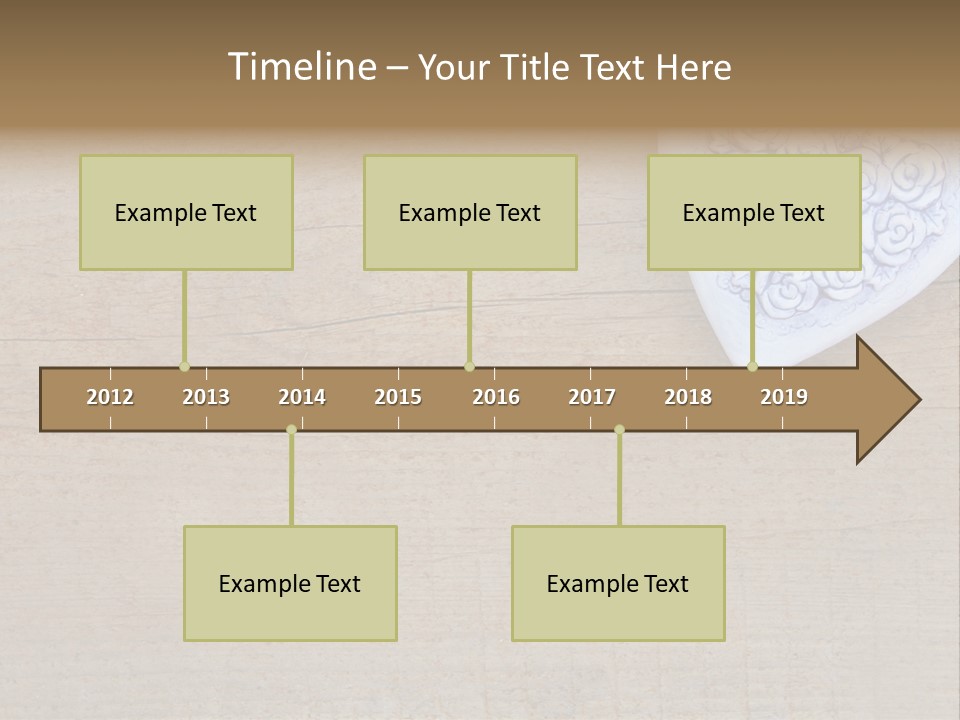 Timeline – Your Title Text Here

Example Text

Example Text

Example Text

2012 2013 2014 2015 2016 2017 2018 2019

Example Text

Example Text